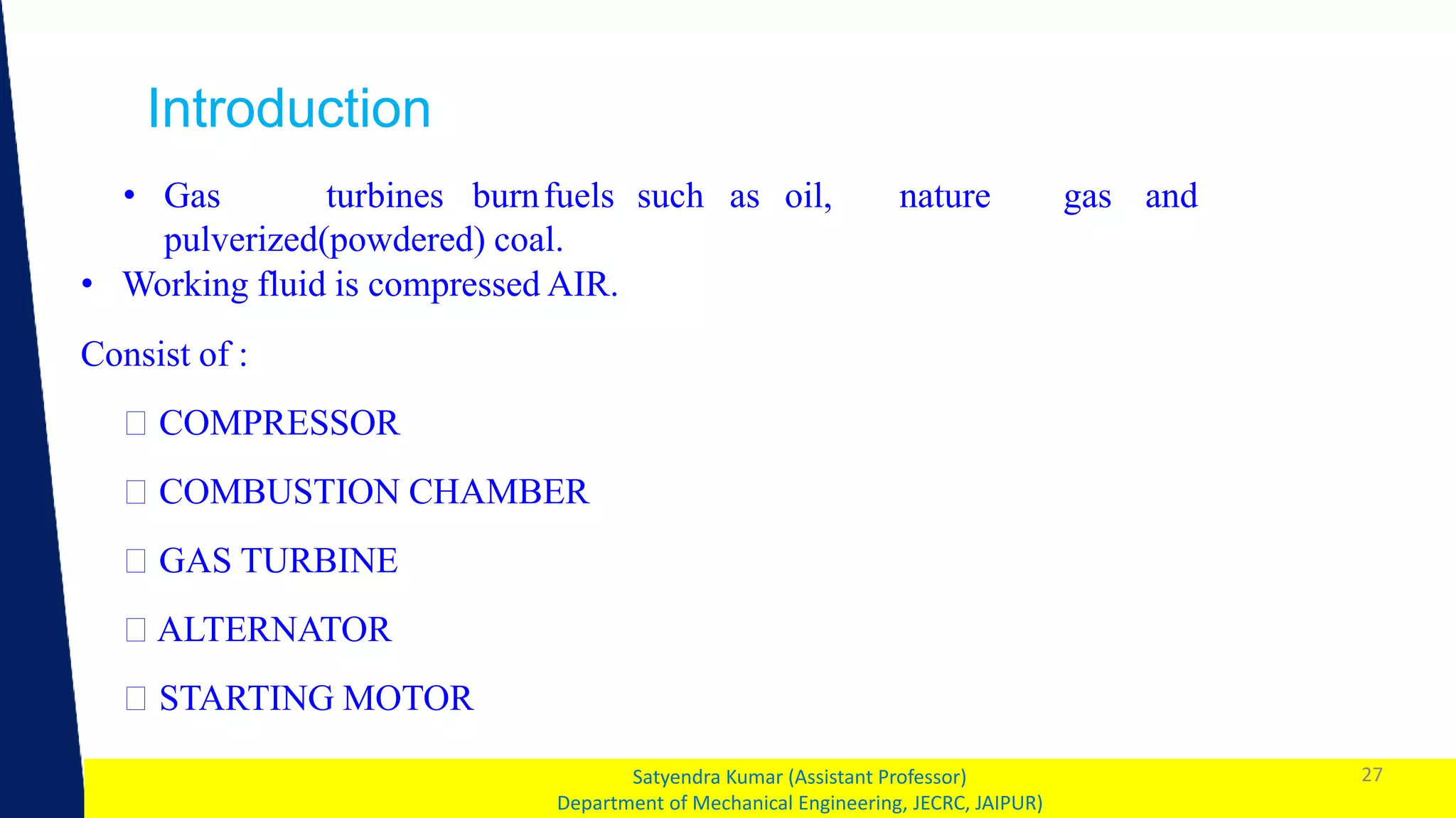 Introduction

• Gas turbines burn fuels such as oil, nature gas and pulverized(powdered) coal.
• Working fluid is compressed AIR.

Consist of :

□ COMPRESSOR

□ COMBUSTION CHAMBER

□ GAS TURBINE

□ ALTERNATOR

□ STARTING MOTOR

Satyendra Kumar (Assistant Professor)
Department of Mechanical Engineering, JECRC, JAIPUR)

27